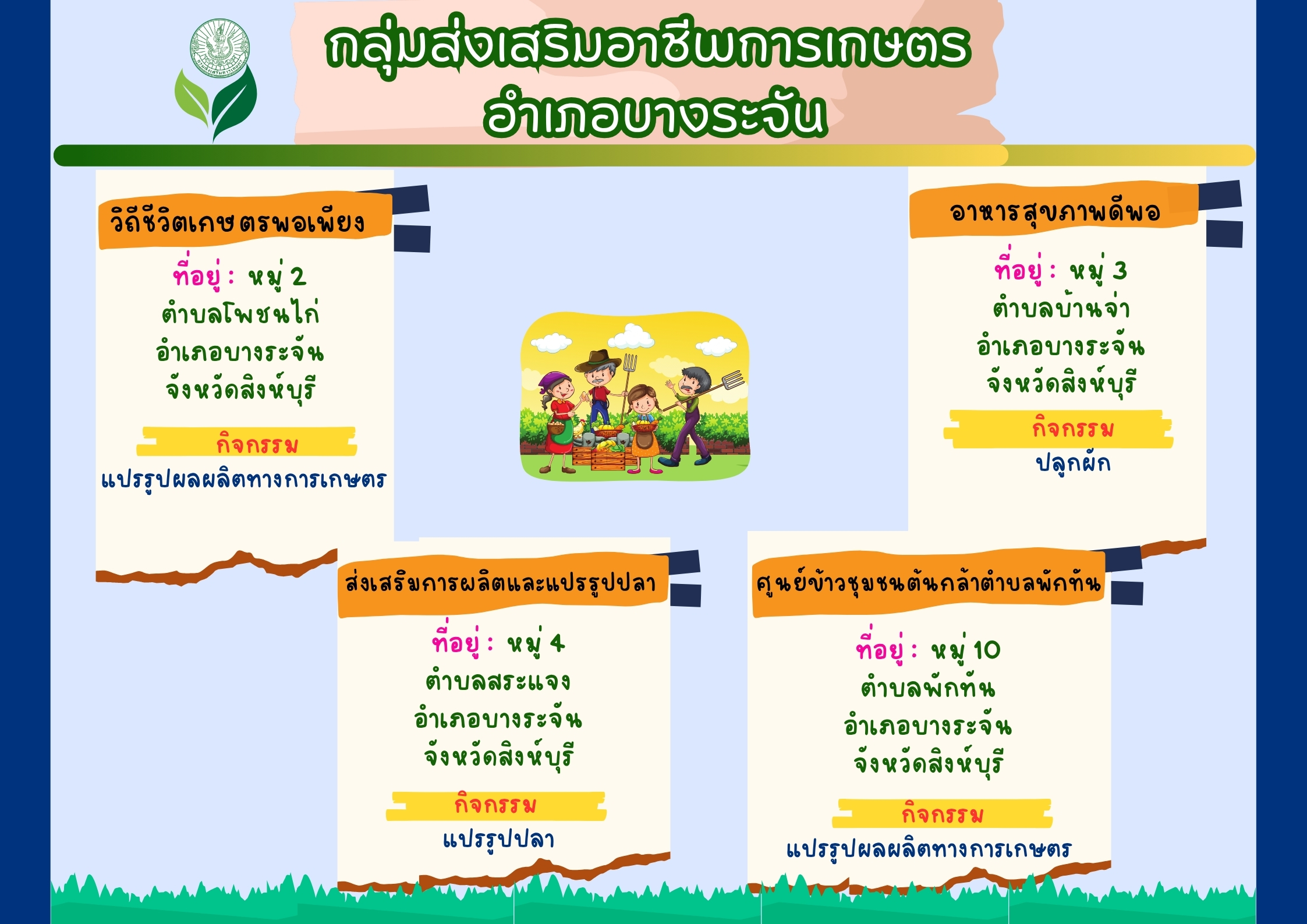 กลุ่มส่งเสริมอาชีพการเกษตร
อำเภอบางระจัน

วิถีชีวิตเกษตรพอเพียง

ที่อยู่ : หมู่ 2
ตำบลโพชนไก่
อำเภอบางระจัน
จังหวัดสิงห์บุรี

กิจกรรม

แปรรูปผลผลิตทางการเกษตร

อาหารสุขภาพดีพอ

ที่อยู่ : หมู่ 3
ตำบลบ้านจ่า
อำเภอบางระจัน
จังหวัดสิงห์บุรี

กิจกรรม

ปลูกผัก

ส่งเสริมการผลิตและแปรรูปปลา

ที่อยู่ : หมู่ 4
ตำบลสระแจง
อำเภอบางระจัน
จังหวัดสิงห์บุรี

กิจกรรม

แปรรูปปลา

ศูนย์ข้าวชุมชนต้นกล้าตำบลพักทัน

ที่อยู่ : หมู่ 10
ตำบลพักทัน
อำเภอบางระจัน
จังหวัดสิงห์บุรี

กิจกรรม

แปรรูปผลผลิตทางการเกษตร